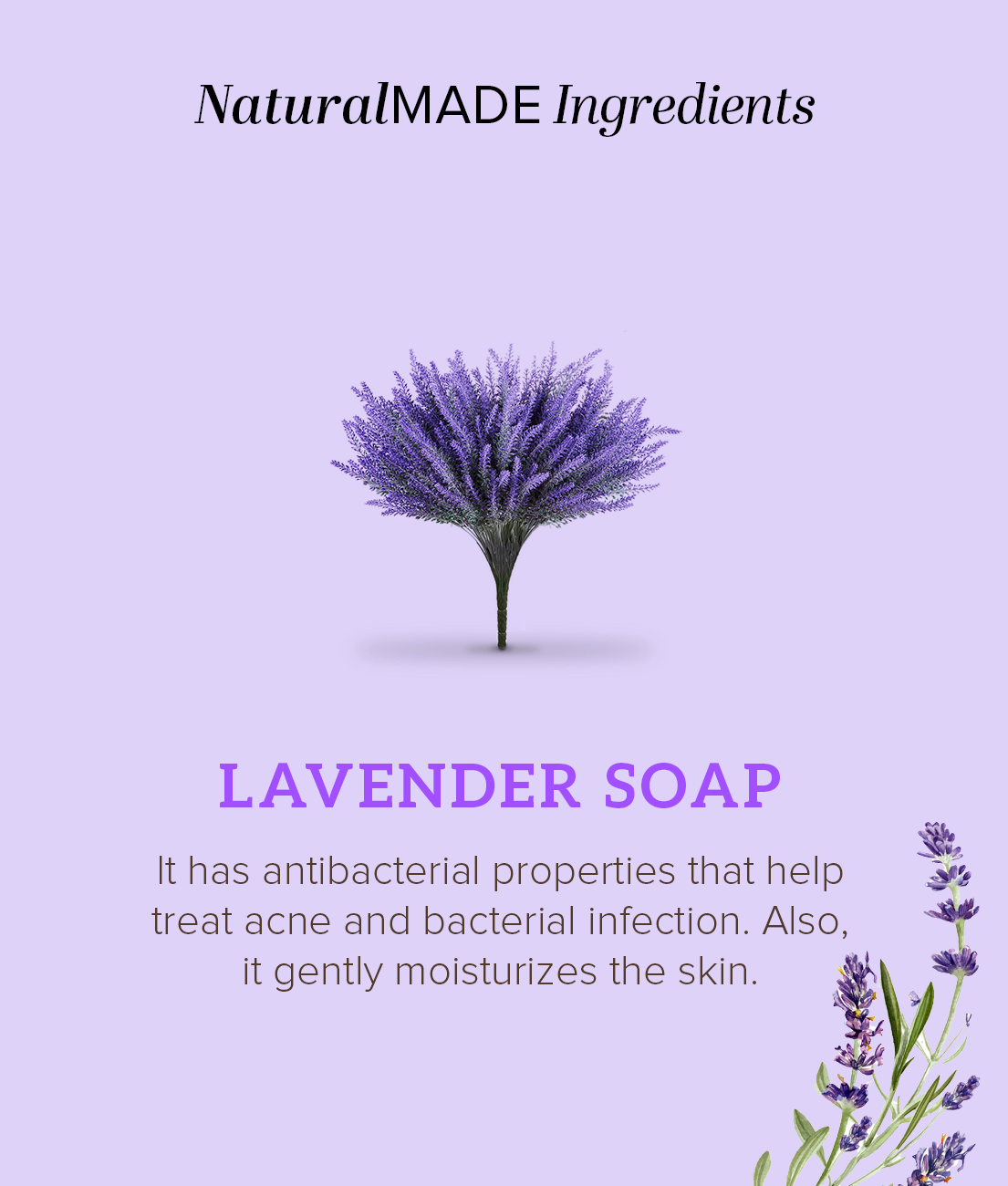 NaturalMADE Ingredients

LAVENDER SOAP

It has antibacterial properties that help treat acne and bacterial infection. Also, it gently moisturizes the skin.